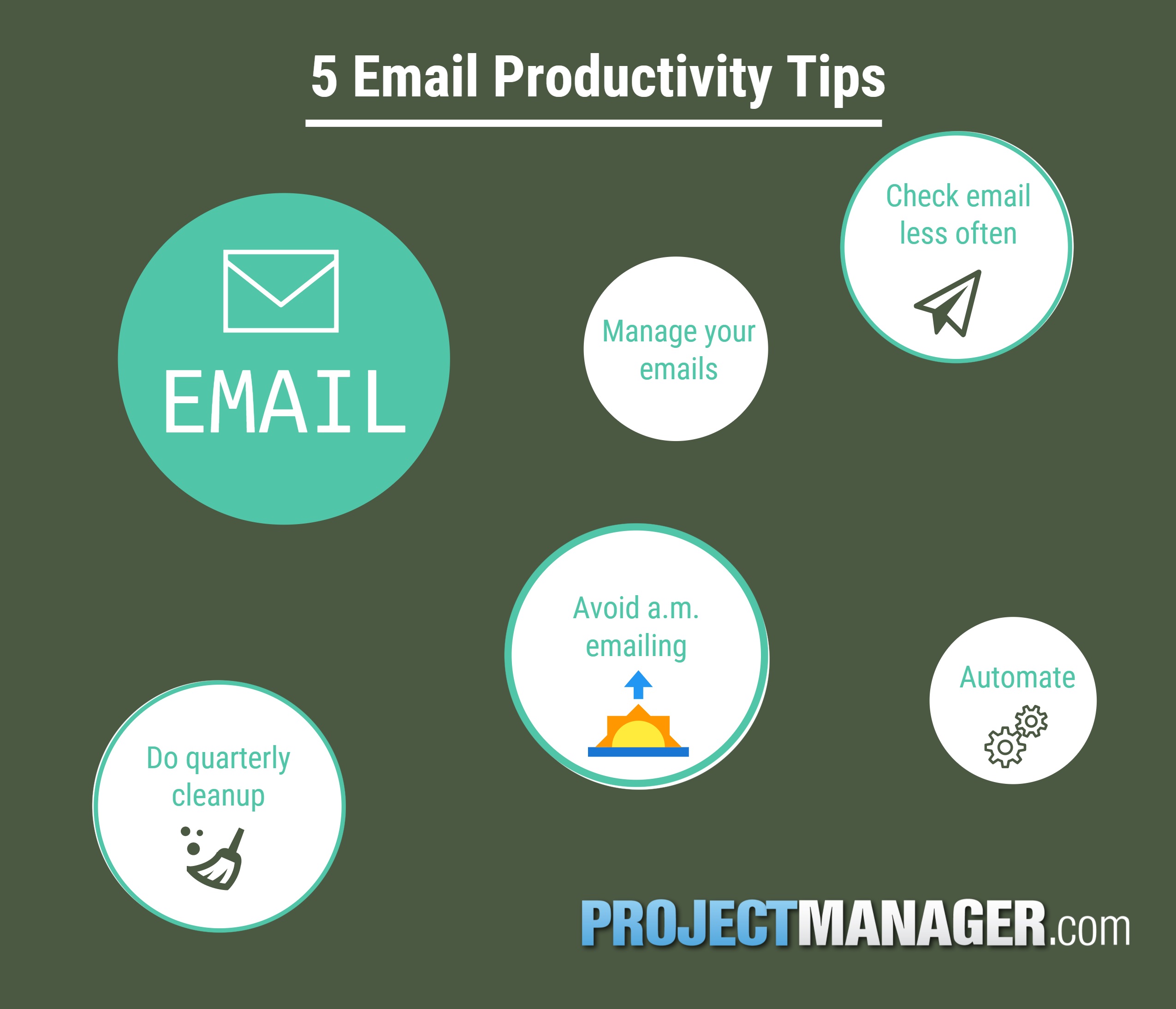 5 Email Productivity Tips

EMAIL

Manage your emails

Check email less often

Avoid a.m. emailing

Automate

Do quarterly cleanup

PROJECTMANAGER.com